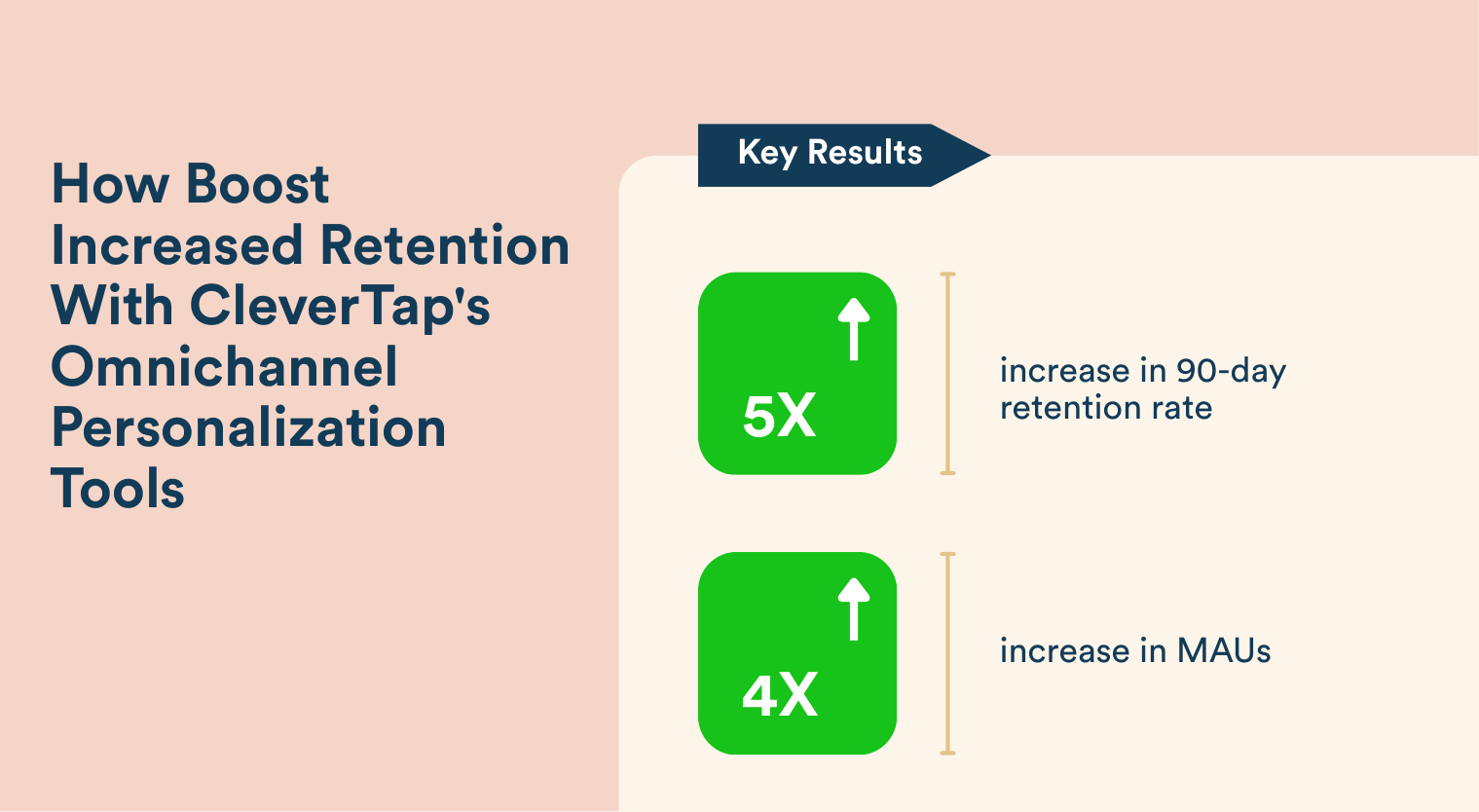 How Boost Increased Retention With CleverTap's Omnichannel Personalization Tools

Key Results

5X

increase in 90-day retention rate

4X

increase in MAUs